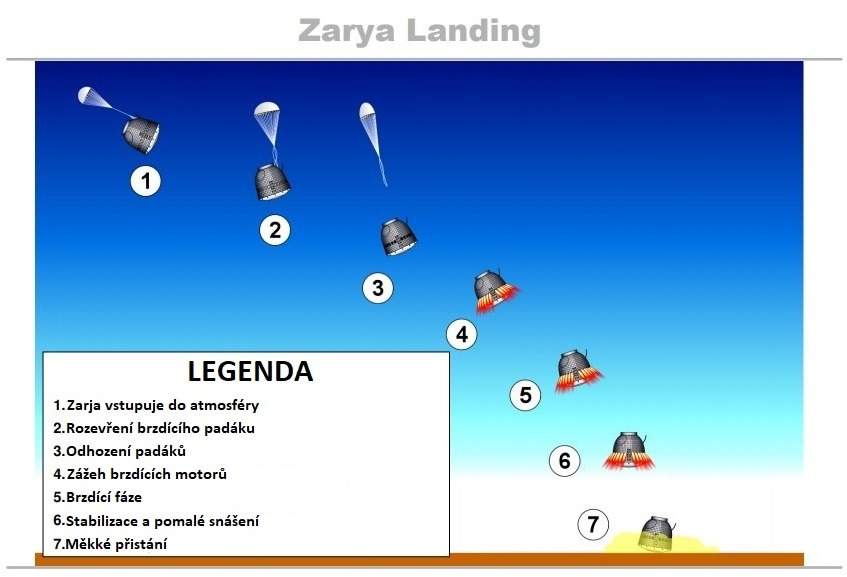 Zarya Landing

1

2

3

4

5

6

7

LEGENDA

1.Zarja vstupuje do atmosféry
2.Rozevření brzdícího padáku
3.Odhození padáků
4.Zážeh brzdících motorů
5.Brzdící fáze
6.Stabilizace a pomalé snášení
7.Měkké přistání